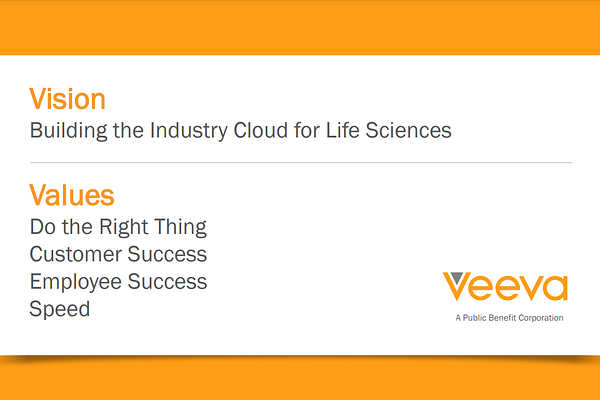 Vision
Building the Industry Cloud for Life Sciences

Values
Do the Right Thing
Customer Success
Employee Success
Speed

Veeva
A Public Benefit Corporation